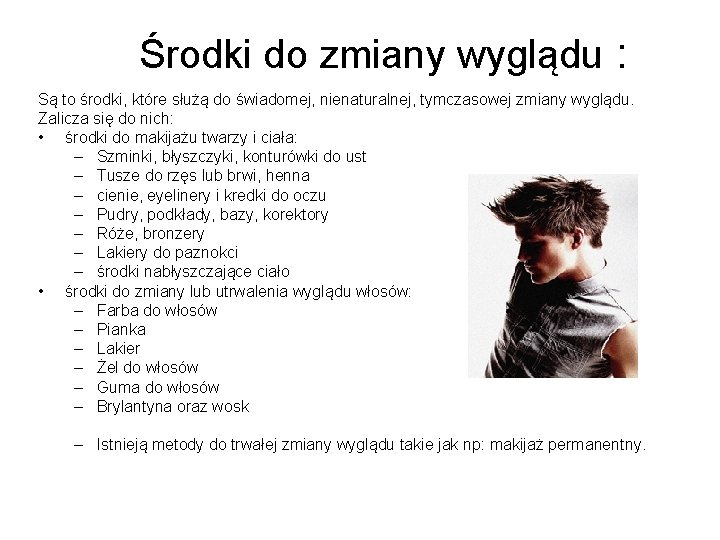 Środki do zmiany wyglądu :

Są to środki, które służą do świadomej, nienaturalnej, tymczasowej zmiany wyglądu. Zalicza się do nich:

• środki do makijażu twarzy i ciała:
 – Szminki, błyszczyki, konturówki do ust
 – Tusze do rzęs lub brwi, henna
 – cienie, eyelinery i kredki do oczu
 – Pudry, podkłady, bazy, korektory
 – Róże, bronzery
 – Lakiery do paznokci
 – środki nabłyszczające ciało
• środki do zmiany lub utrwalenia wyglądu włosów:
 – Farba do włosów
 – Pianka
 – Lakier
 – Żel do włosów
 – Guma do włosów
 – Brylantyna oraz wosk

 – Istnieją metody do trwałej zmiany wyglądu takie jak np: makijaż permanentny.